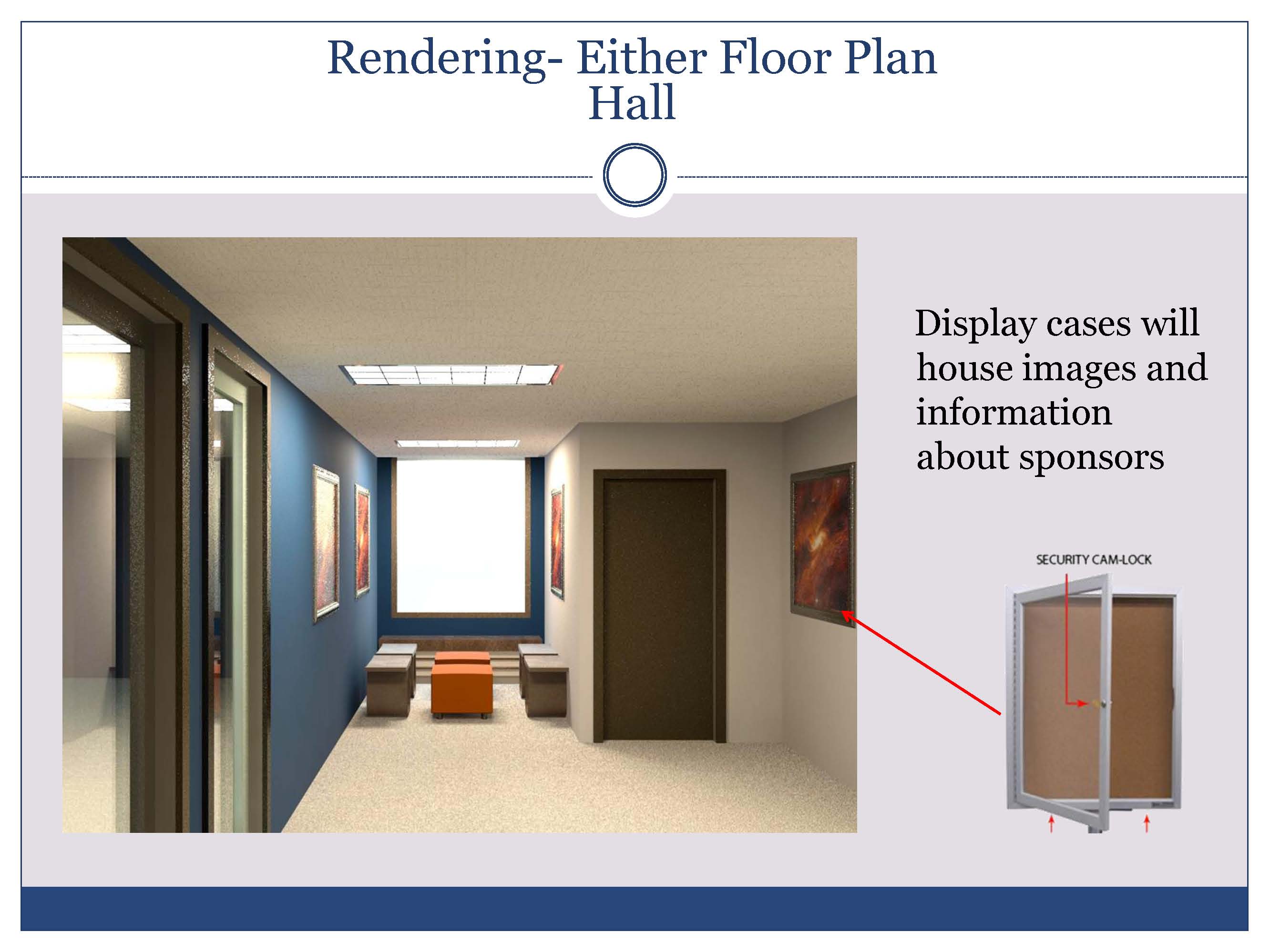 Rendering- Either Floor Plan
Hall

Display cases will house images and information about sponsors

SECURITY CAM-LOCK